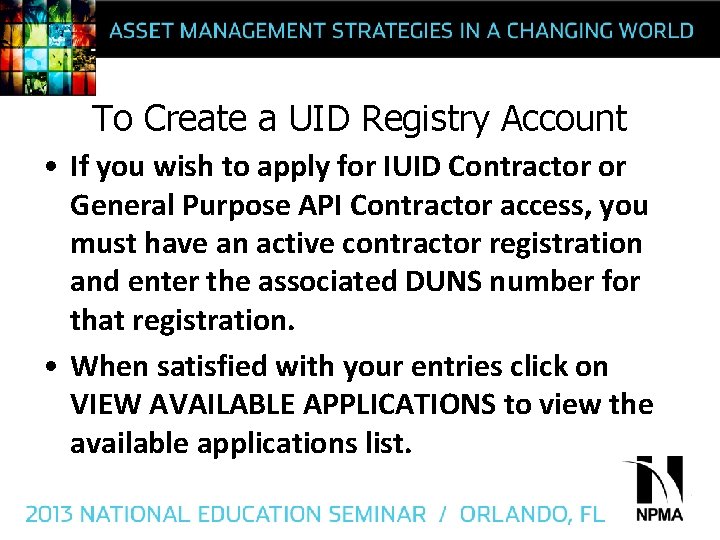 ASSET MANAGEMENT STRATEGIES IN A CHANGING WORLD

To Create a UID Registry Account

• If you wish to apply for IUID Contractor or General Purpose API Contractor access, you must have an active contractor registration and enter the associated DUNS number for that registration.

• When satisfied with your entries click on VIEW AVAILABLE APPLICATIONS to view the available applications list.

2013 NATIONAL EDUCATION SEMINAR / ORLANDO, FL

NPMA